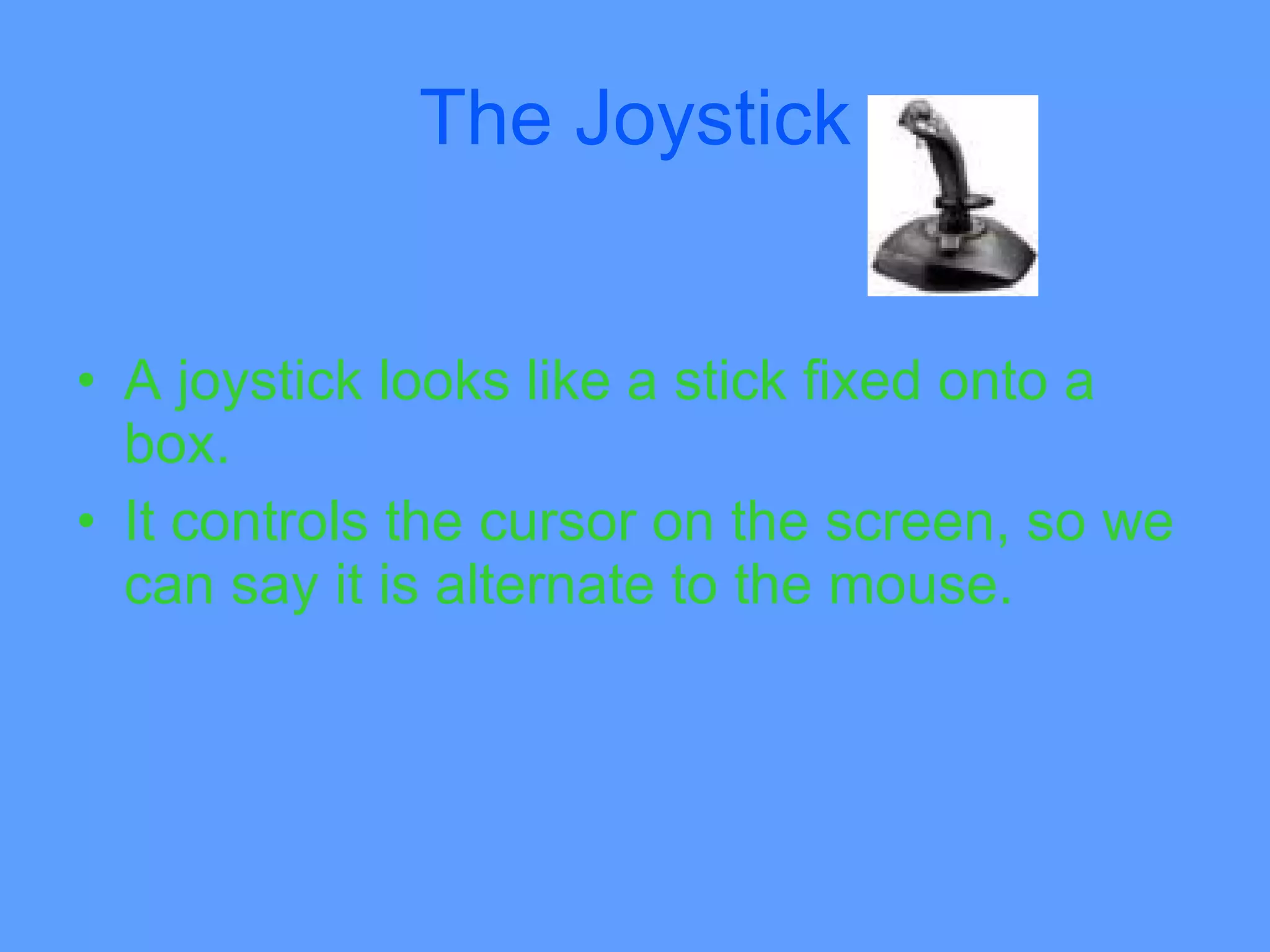 The Joystick

• A joystick looks like a stick fixed onto a box.
• It controls the cursor on the screen, so we can say it is alternate to the mouse.